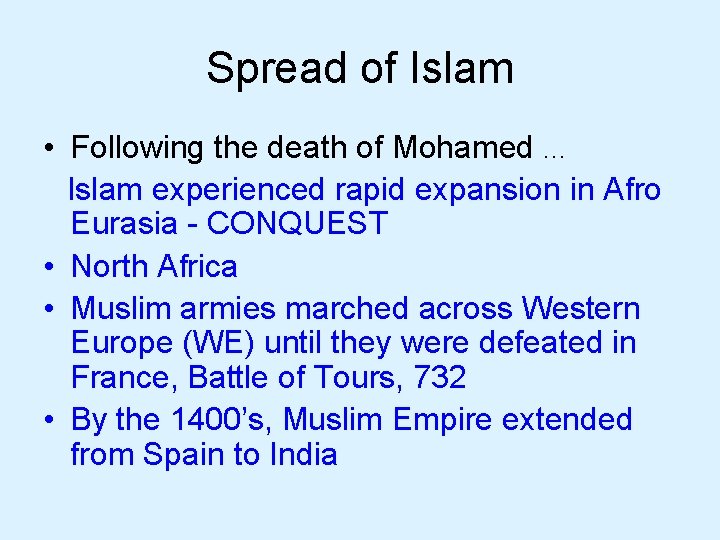 Spread of Islam

• Following the death of Mohamed …

Islam experienced rapid expansion in Afro Eurasia - CONQUEST

• North Africa
• Muslim armies marched across Western Europe (WE) until they were defeated in France, Battle of Tours, 732
• By the 1400’s, Muslim Empire extended from Spain to India